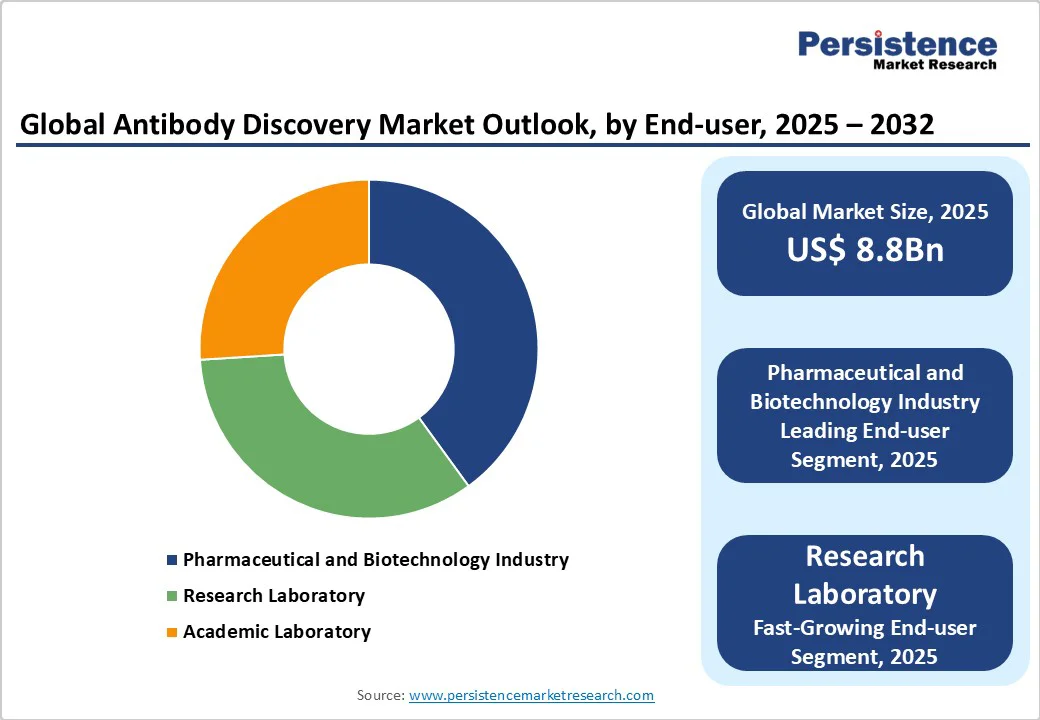 Persistence
Market Research

Global Antibody Discovery Market Outlook, by End-user, 2025 – 2032

Pharmaceutical and Biotechnology Industry
Research Laboratory
Academic Laboratory

Global Market Size, 2025
US$ 8.8Bn

Pharmaceutical and Biotechnology Industry Leading End-user Segment, 2025

Research Laboratory
Fast-Growing End-user Segment, 2025

Source: www.persistencemarketresearch.com